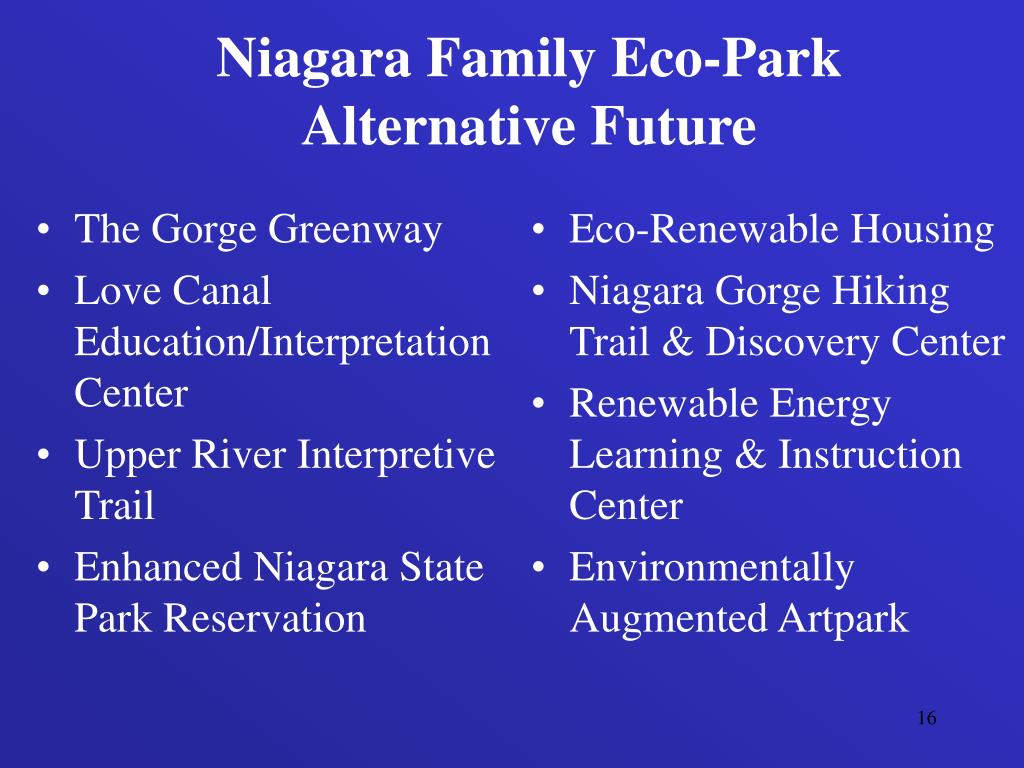 Niagara Family Eco-Park
Alternative Future

• The Gorge Greenway
• Love Canal Education/Interpretation Center
• Upper River Interpretive Trail
• Enhanced Niagara State Park Reservation

• Eco-Renewable Housing
• Niagara Gorge Hiking Trail & Discovery Center
• Renewable Energy Learning & Instruction Center
• Environmentally Augmented Artpark

16